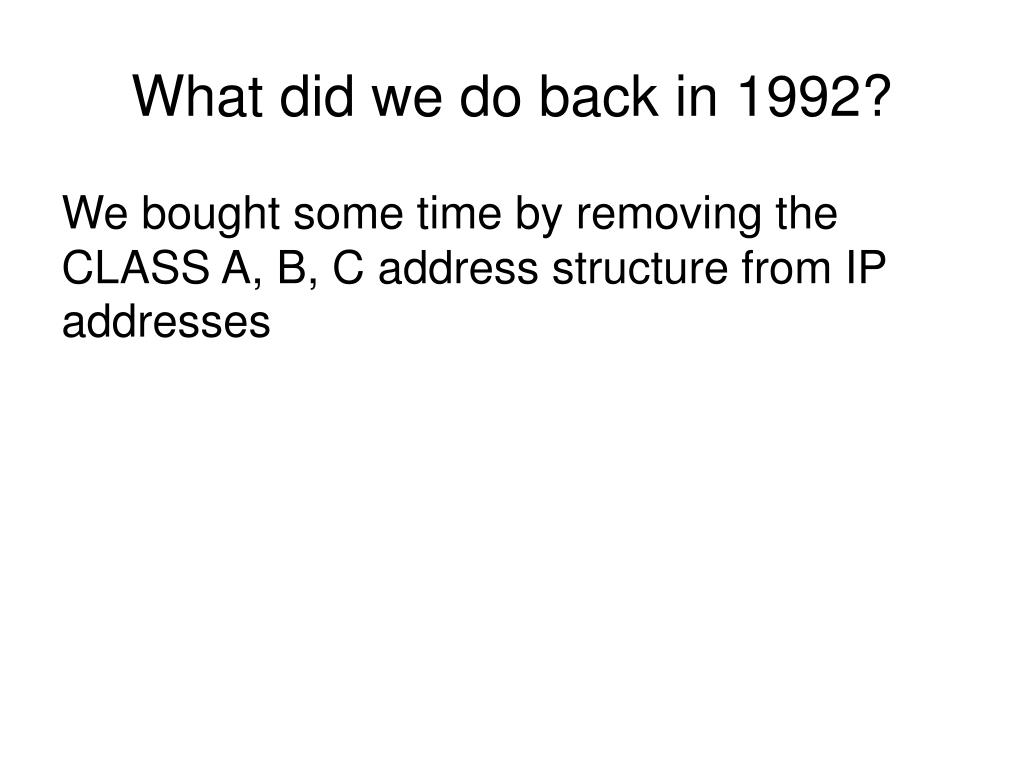 What did we do back in 1992?

We bought some time by removing the CLASS A, B, C address structure from IP addresses